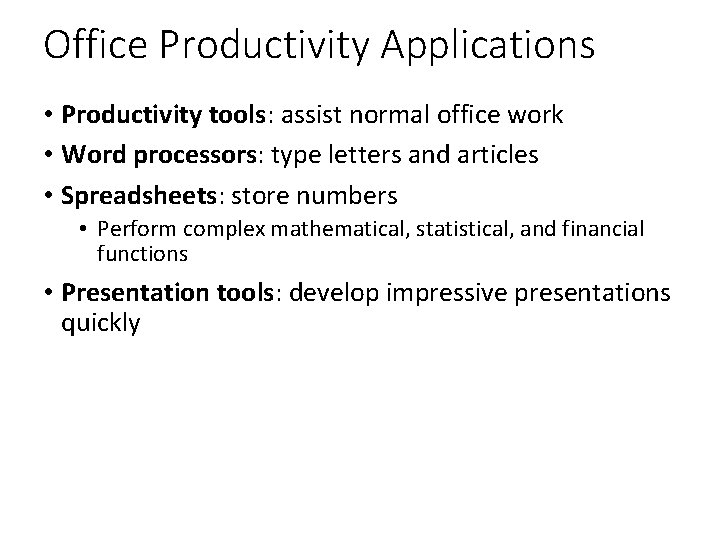 Office Productivity Applications

• Productivity tools: assist normal office work
• Word processors: type letters and articles
• Spreadsheets: store numbers
  • Perform complex mathematical, statistical, and financial functions
• Presentation tools: develop impressive presentations quickly